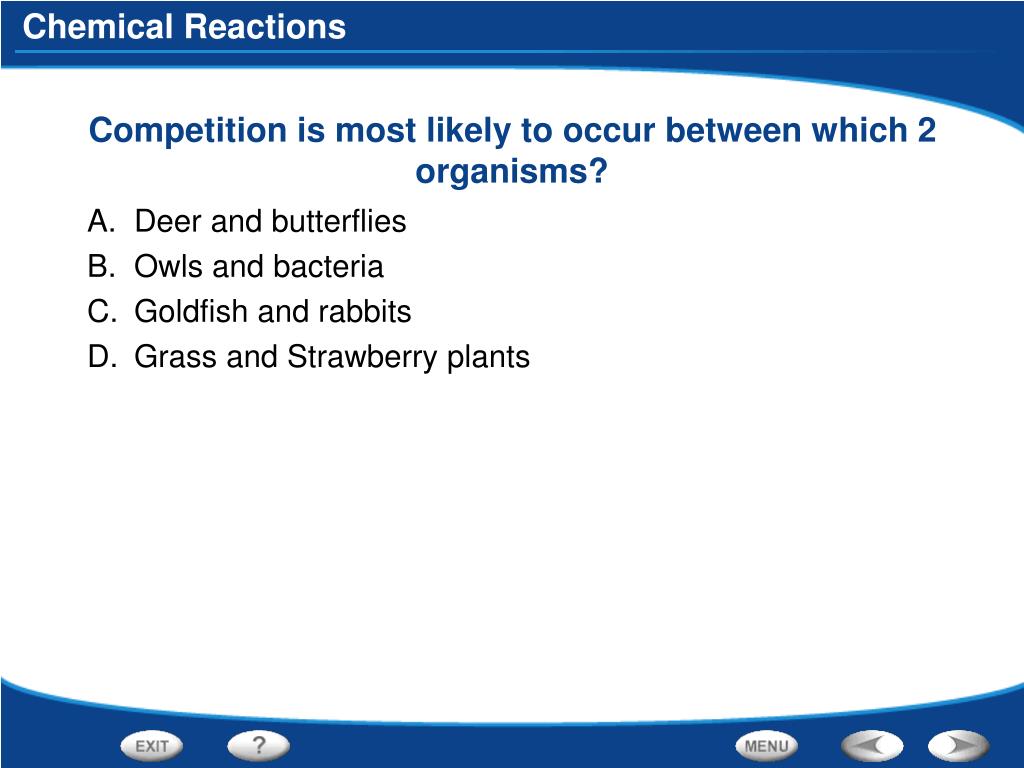 Chemical Reactions

Competition is most likely to occur between which 2 organisms?

A. Deer and butterflies
B. Owls and bacteria
C. Goldfish and rabbits
D. Grass and Strawberry plants

EXIT
?
MENU